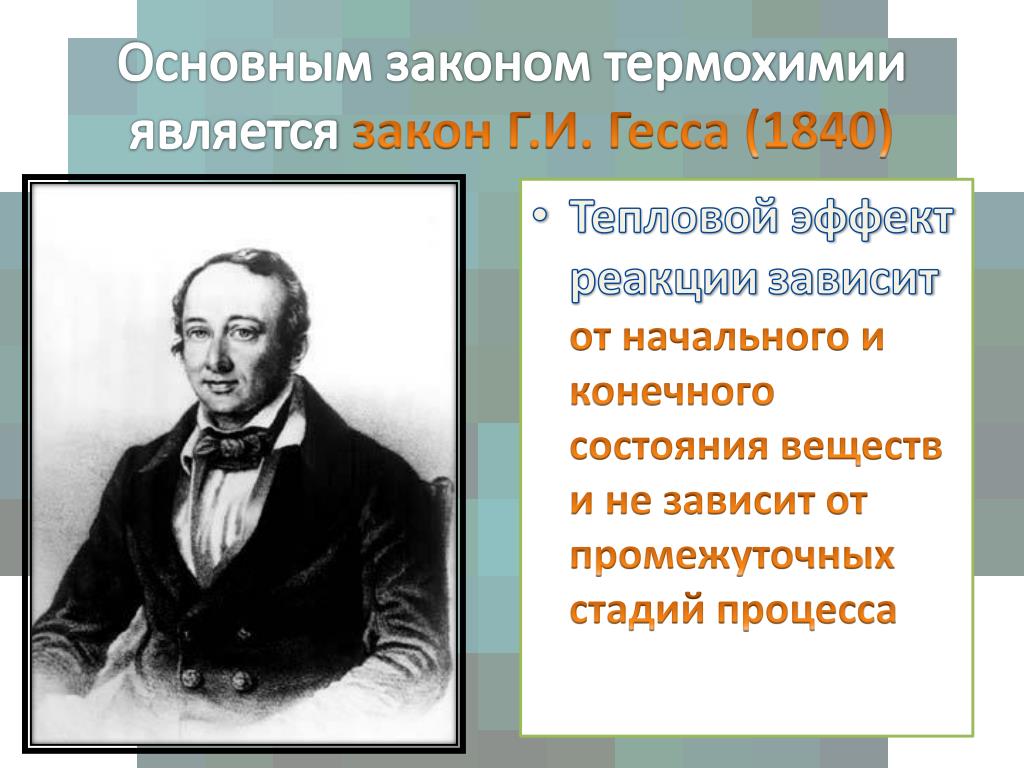 Основным законом термохимии является закон Г.И. Гесса (1840)

• Тепловой эффект реакции зависит от начального и конечного состояния веществ и не зависит от промежуточных стадий процесса